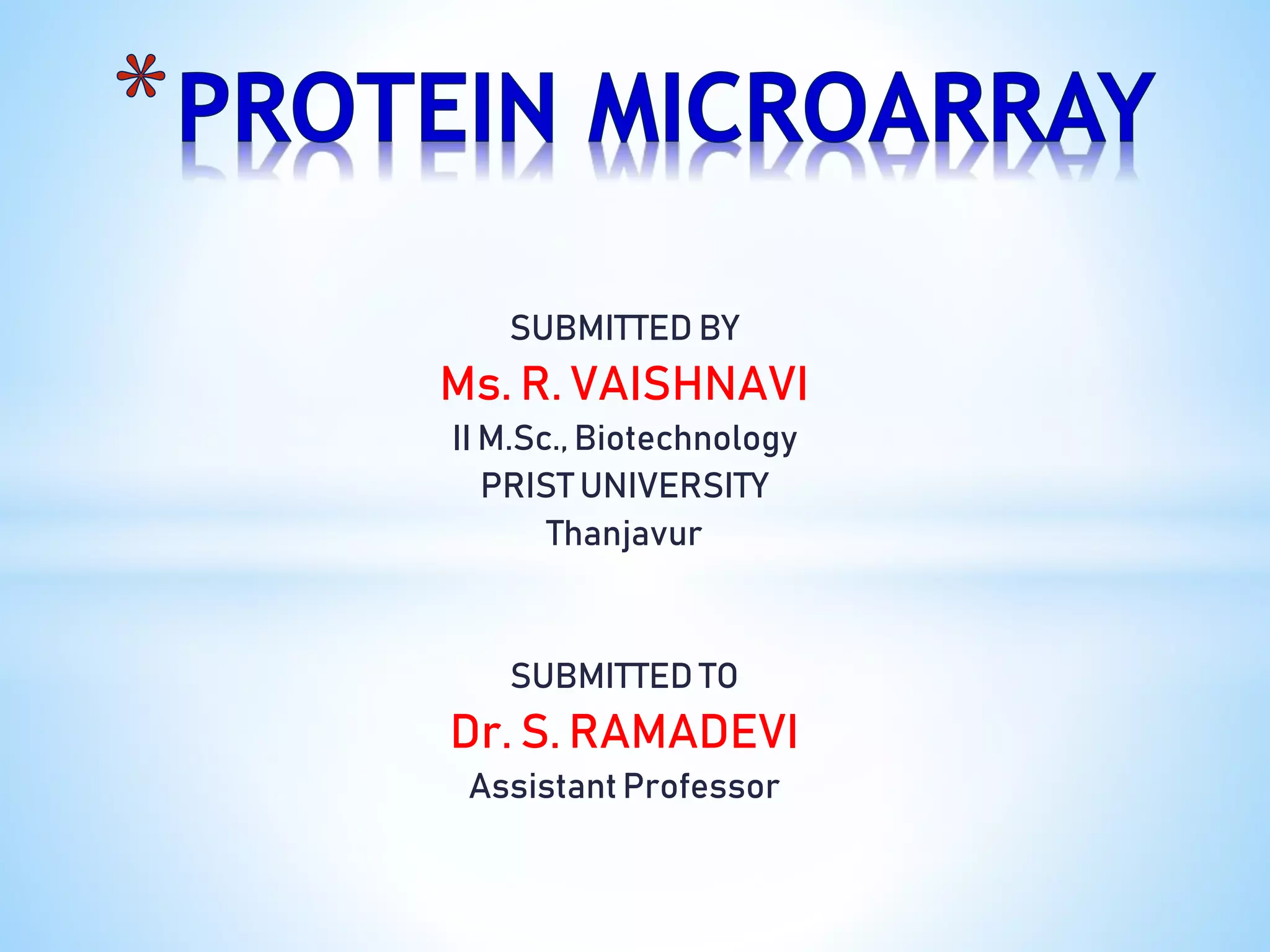 *PROTEIN MICROARRAY

SUBMITTED BY
Ms. R. VAISHNAVI
II M.Sc., Biotechnology
PRIST UNIVERSITY
Thanjavur

SUBMITTED TO
Dr. S. RAMADEVI
Assistant Professor